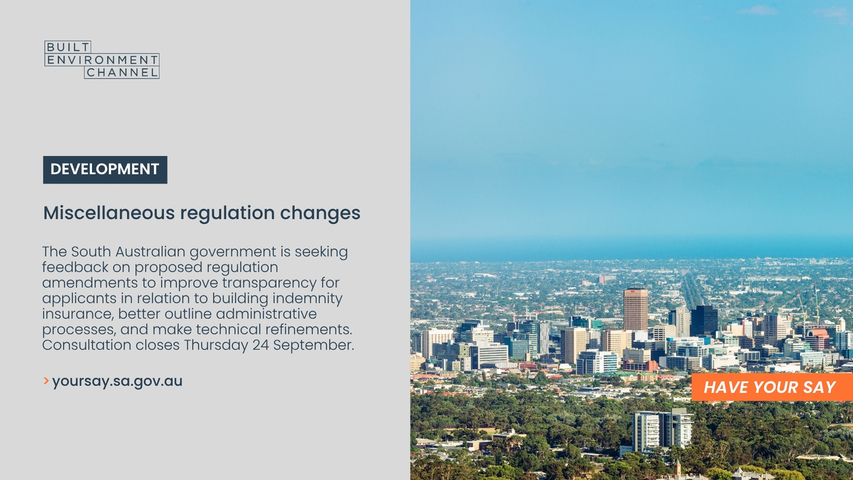 BUILT
ENVIRONMENT
CHANNEL

DEVELOPMENT

Miscellaneous regulation changes

The South Australian government is seeking feedback on proposed regulation amendments to improve transparency for applicants in relation to building indemnity insurance, better outline administrative processes, and make technical refinements. Consultation closes Thursday 24 September.

> yoursay.sa.gov.au

HAVE YOUR SAY